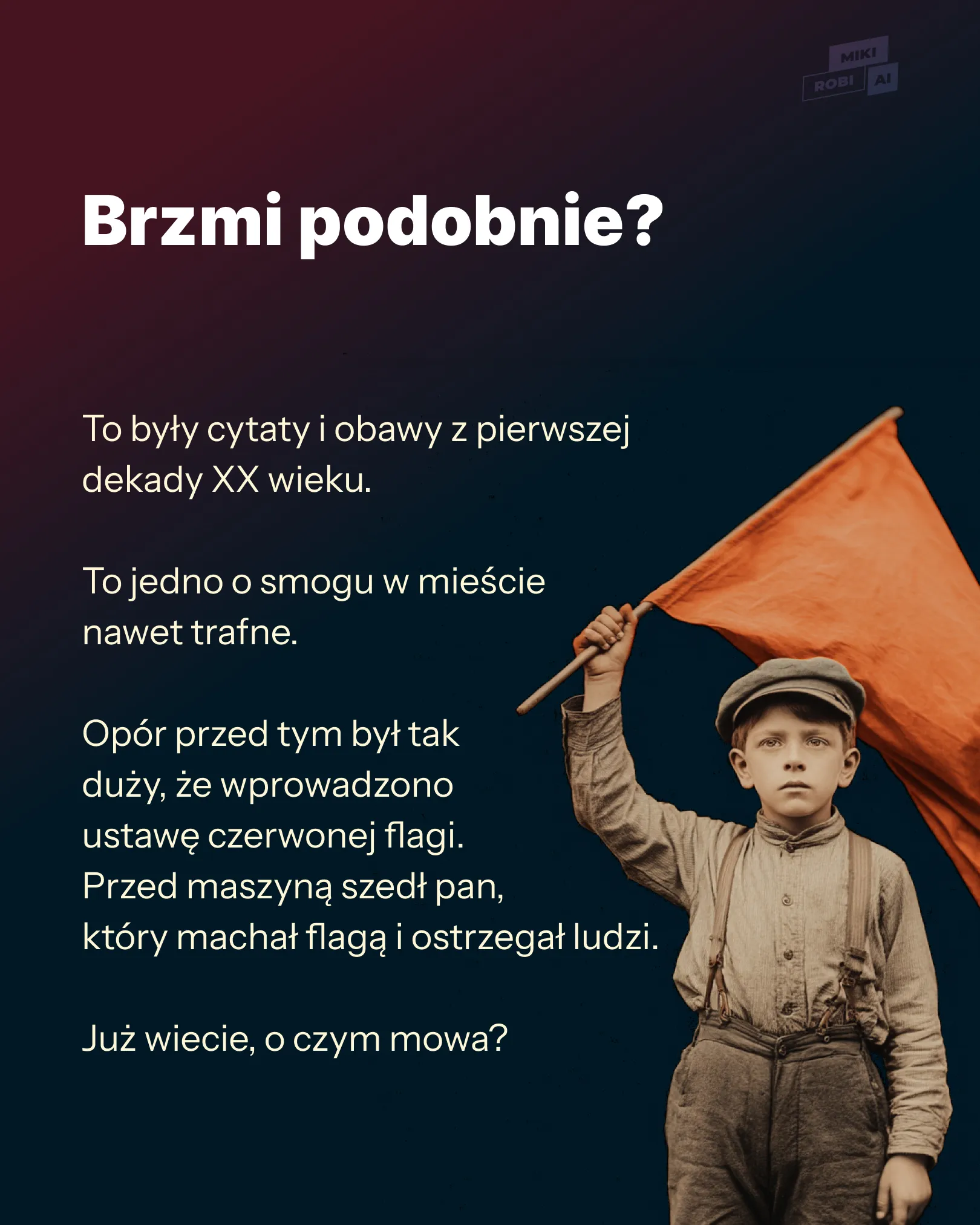 MIKI
ROBI AI

Brzmi podobnie?

To były cytaty i obawy z pierwszej dekady XX wieku.

To jedno o smogu w mieście nawet trafne.

Opór przed tym był tak duży, że wprowadzono ustawę czerwonej flagi.
Przed maszyną szedł pan, który machał flagą i ostrzegał ludzi.

Już wiecie, o czym mowa?